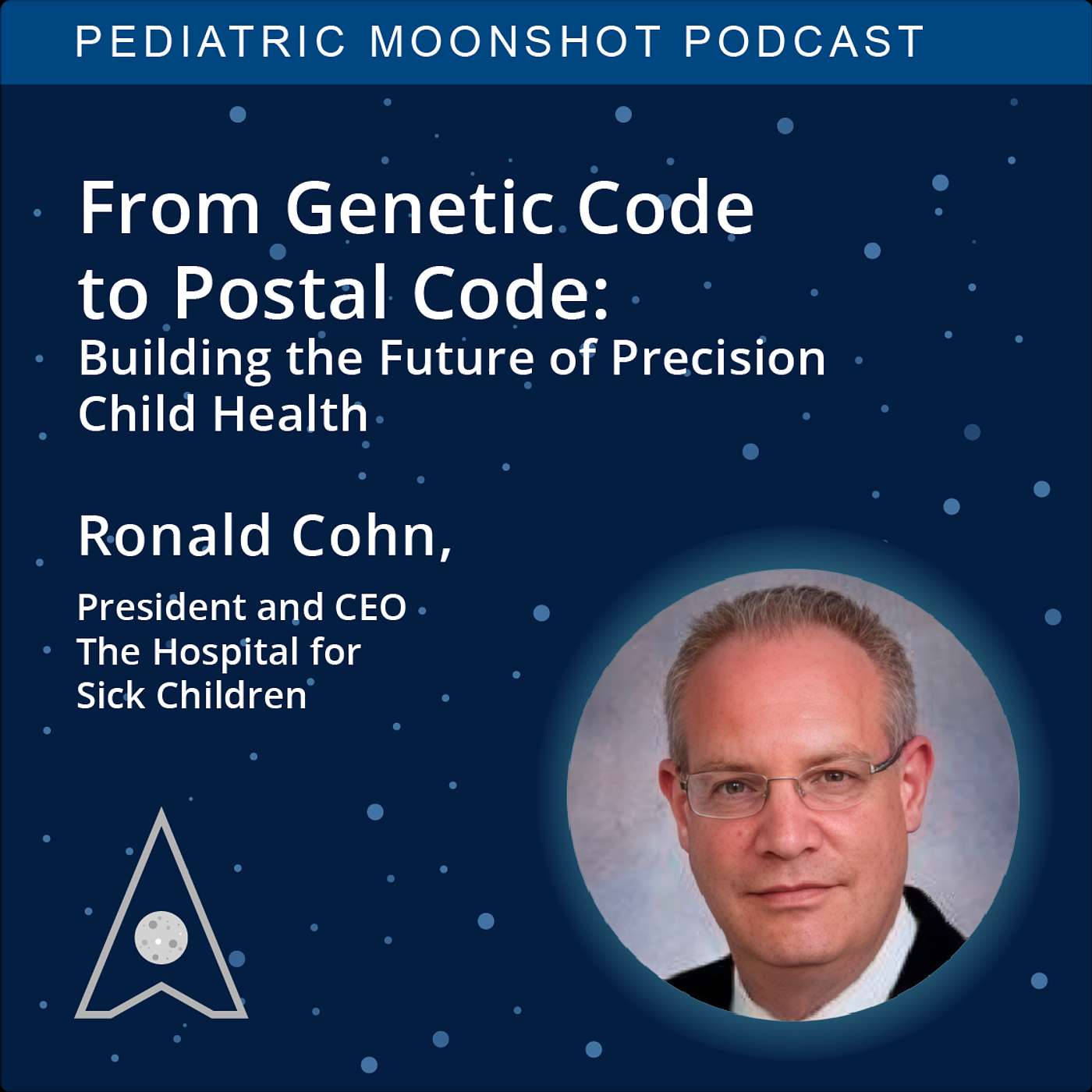 PEDIATRIC MOONSHOT PODCAST

From Genetic Code to Postal Code:
Building the Future of Precision Child Health

Ronald Cohn,

President and CEO
The Hospital for Sick Children